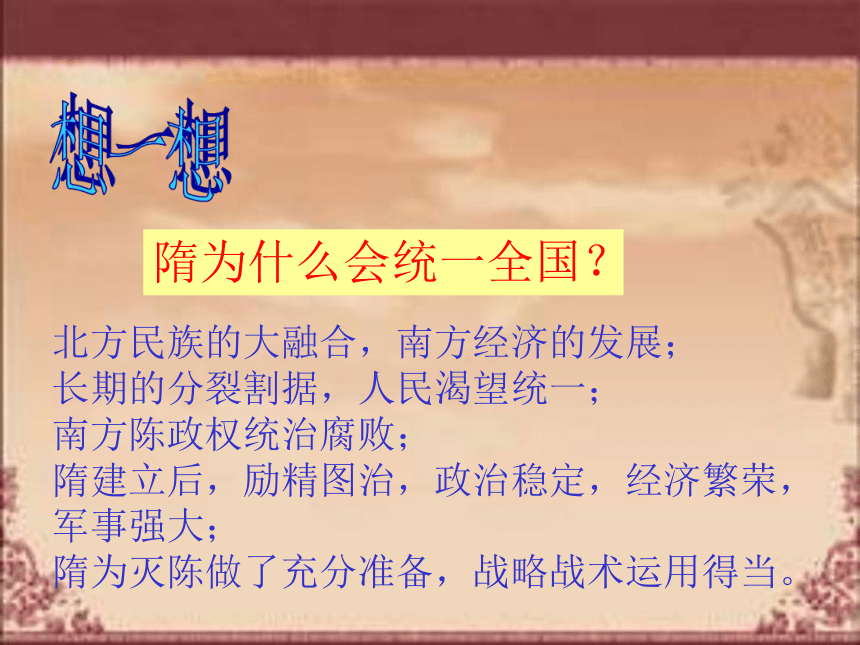 想一想

隋为什么会统一全国？

北方民族的大融合，南方经济的发展；
长期的分裂割据，人民渴望统一；
南方陈政权统治腐败；
隋建立后，励精图治，政治稳定，经济繁荣，军事强大；
隋为灭陈做了充分准备，战略战术运用得当。